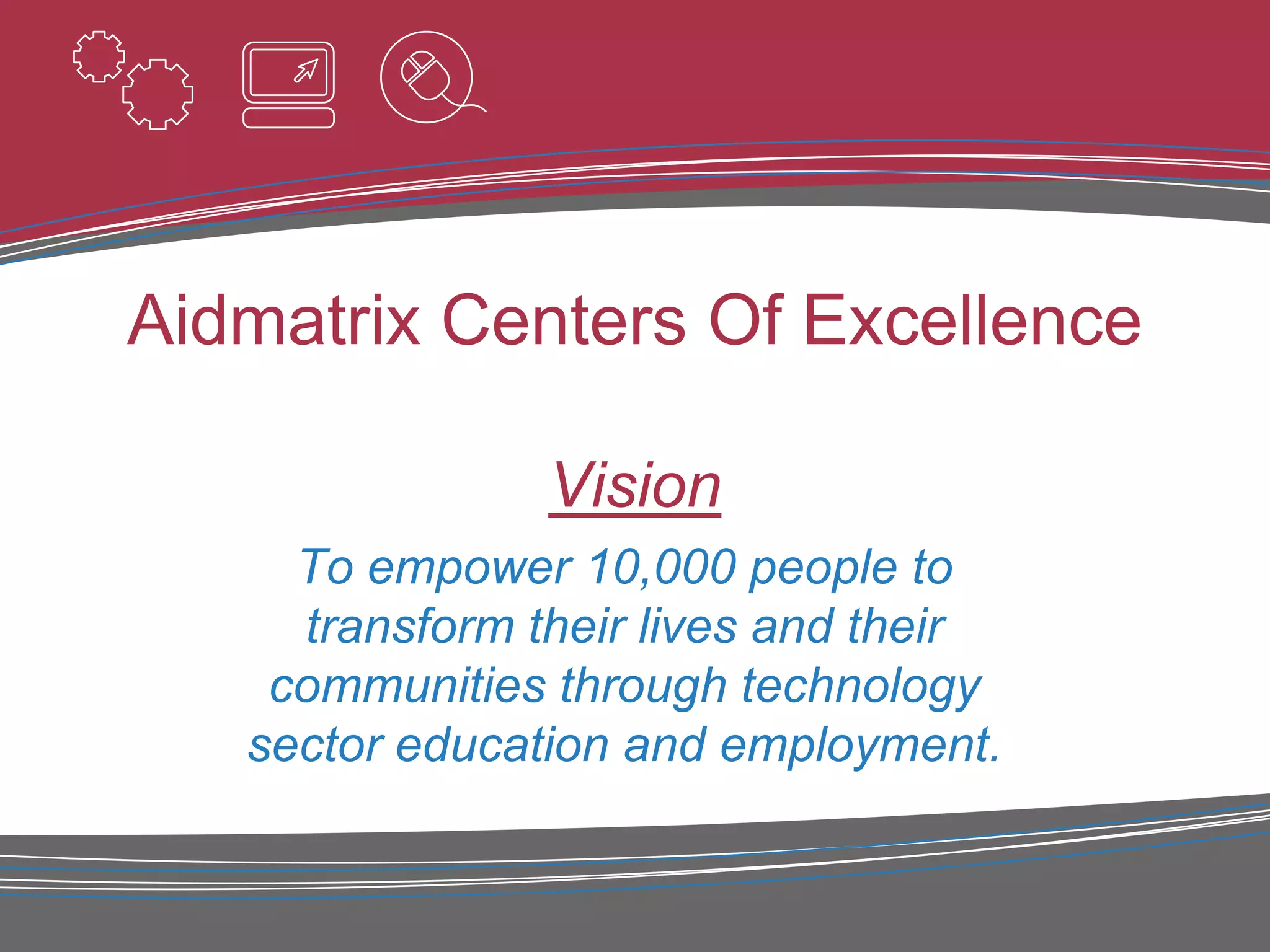 Aidmatrix Centers Of Excellence

Vision

To empower 10,000 people to transform their lives and their communities through technology sector education and employment.